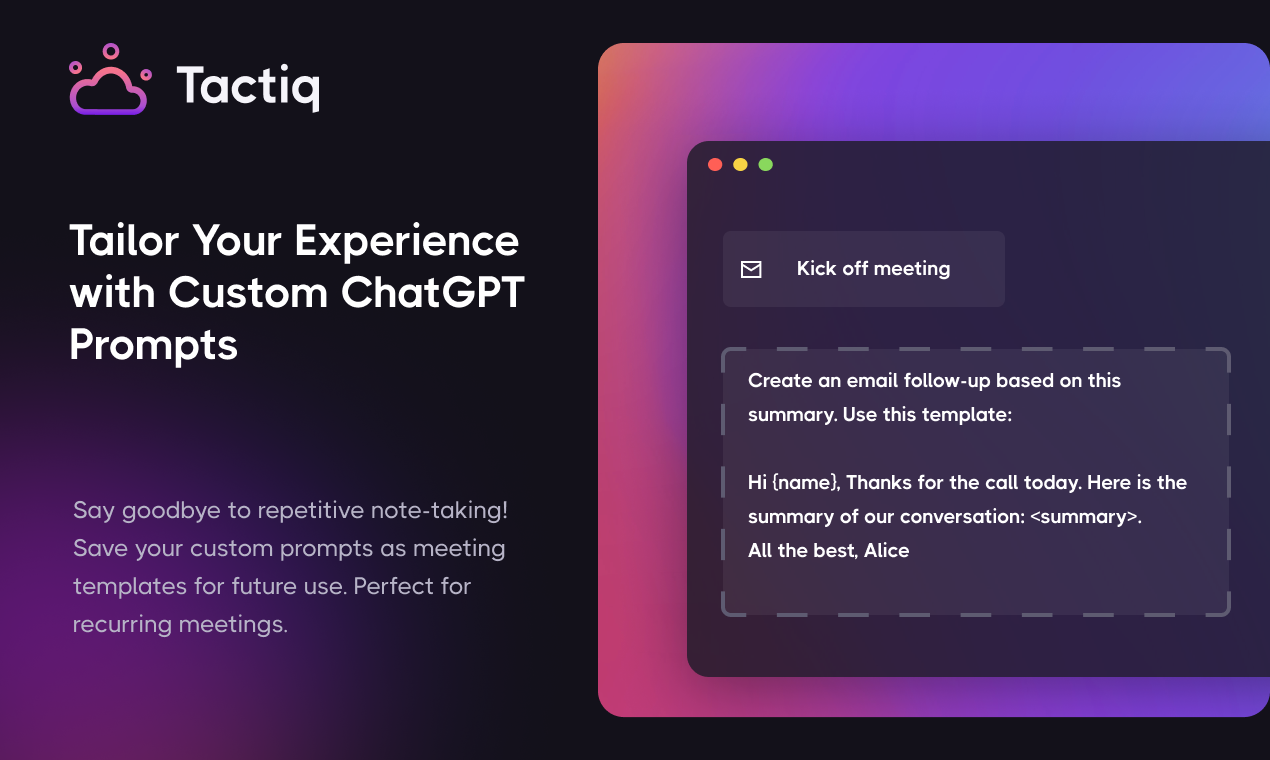 Tactiq

Tailor Your Experience with Custom ChatGPT Prompts

Say goodbye to repetitive note-taking! Save your custom prompts as meeting templates for future use. Perfect for recurring meetings.

Kick off meeting

Create an email follow-up based on this summary. Use this template:

Hi {name}, Thanks for the call today. Here is the summary of our conversation: <summary>.
All the best, Alice